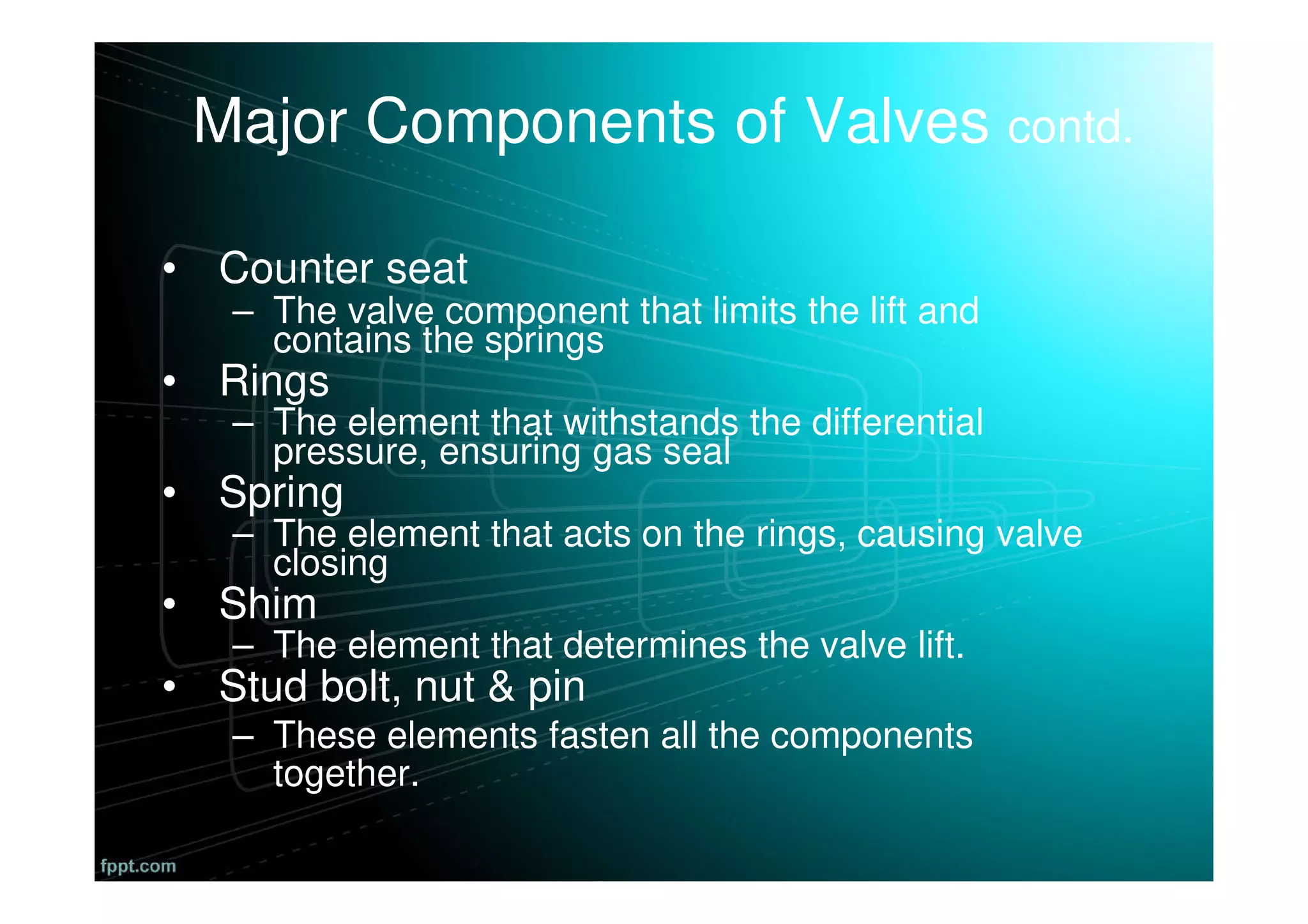 Major Components of Valves contd.

• Counter seat
– The valve component that limits the lift and contains the springs
• Rings
– The element that withstands the differential pressure, ensuring gas seal
• Spring
– The element that acts on the rings, causing valve closing
• Shim
– The element that determines the valve lift.
• Stud bolt, nut & pin
– These elements fasten all the components together.

fppt.com